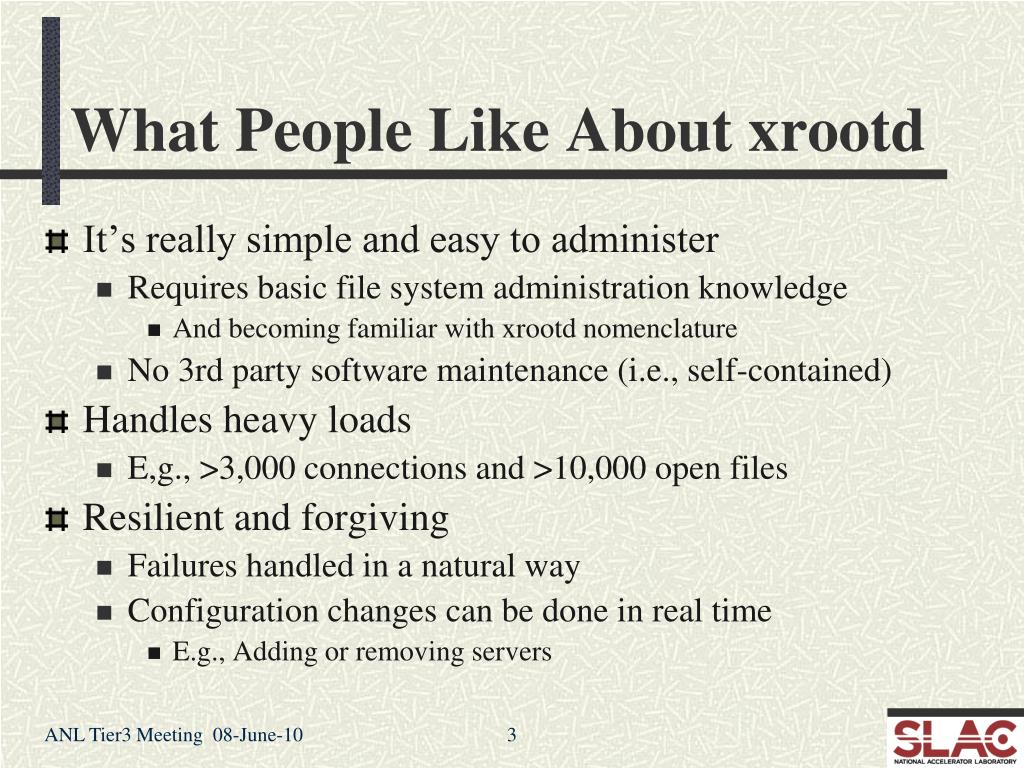 What People Like About xrootd

It’s really simple and easy to administer

Requires basic file system administration knowledge

And becoming familiar with xrootd nomenclature

No 3rd party software maintenance (i.e., self-contained)

Handles heavy loads

E,g., >3,000 connections and >10,000 open files

Resilient and forgiving

Failures handled in a natural way

Configuration changes can be done in real time

E.g., Adding or removing servers

ANL Tier3 Meeting 08-June-10

3

SLAC
NATIONAL ACCELERATOR LABORATORY